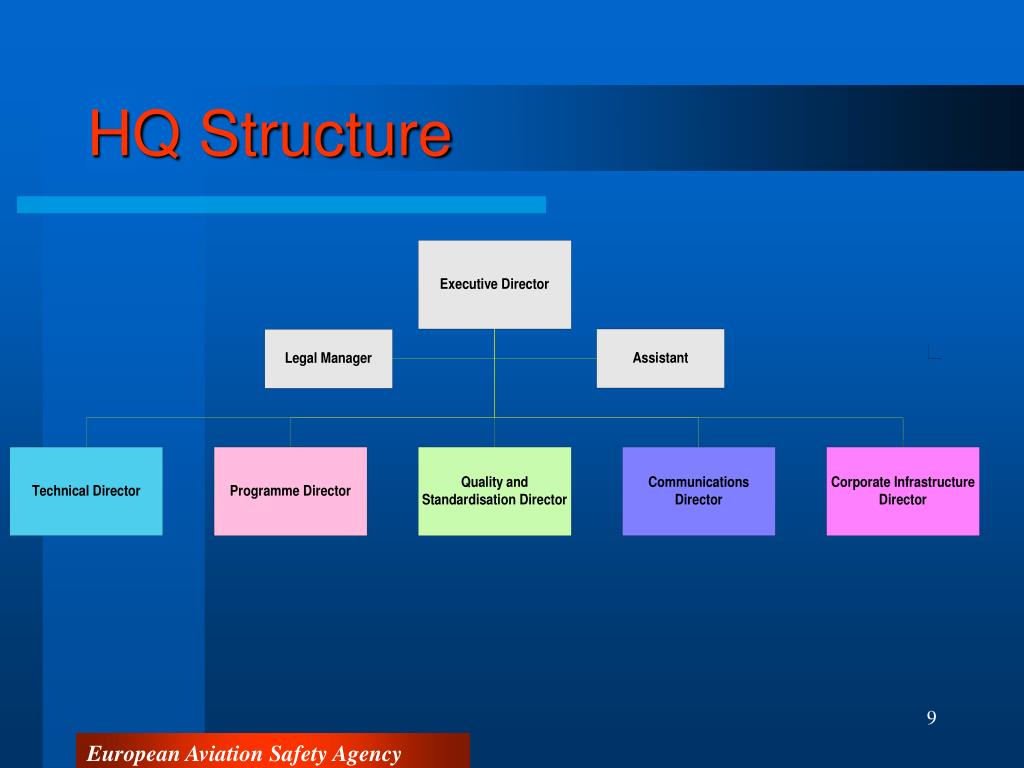 HQ Structure

Executive Director

Legal Manager

Assistant

Technical Director

Programme Director

Quality and Standardisation Director

Communications Director

Corporate Infrastructure Director

9

European Aviation Safety Agency